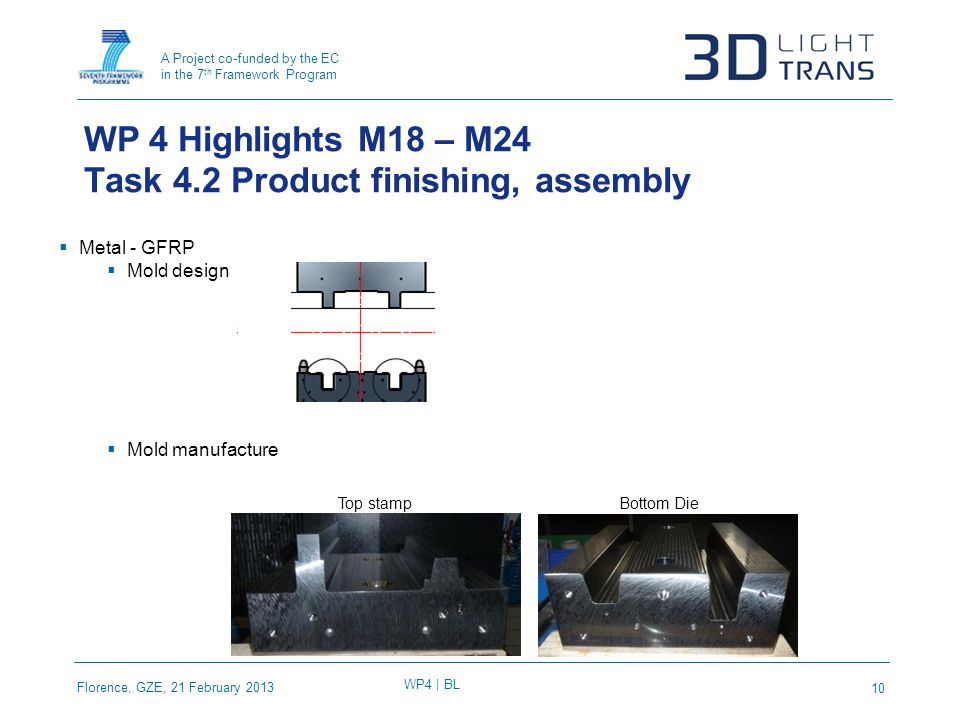 SEVENTH FRAMEWORK PROGRAMME

A Project co-funded by the EC in the 7$^{th}$ Framework Program

3D LIGHT TRANS

WP 4 Highlights M18 – M24
Task 4.2 Product finishing, assembly

▪ Metal - GFRP
▪ Mold design

▪ Mold manufacture

Top stamp

Bottom Die

Florence, GZE, 21 February 2013

WP4 | BL

10